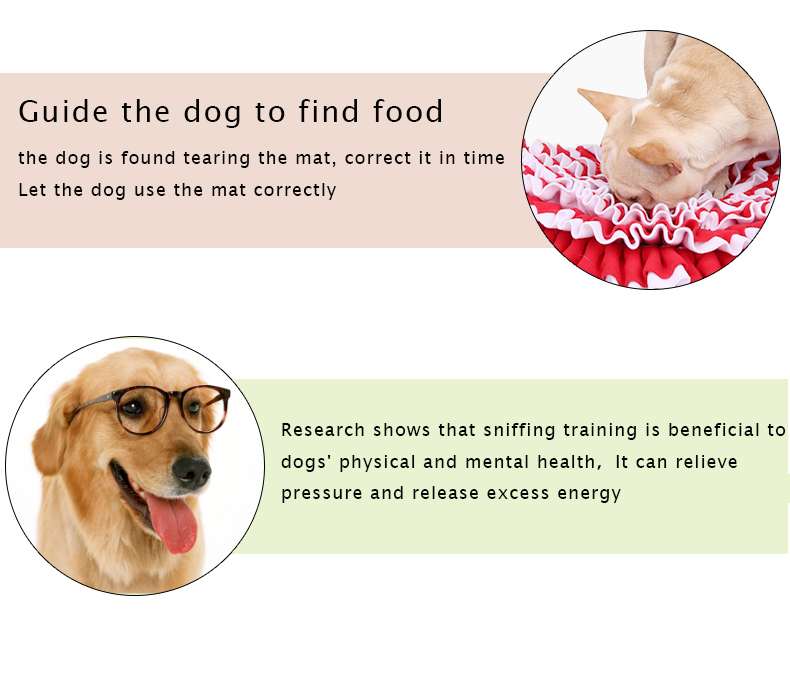 Guide the dog to find food

the dog is found tearing the mat, correct it in time
Let the dog use the mat correctly

Research shows that sniffing training is beneficial to dogs' physical and mental health, It can relieve pressure and release excess energy